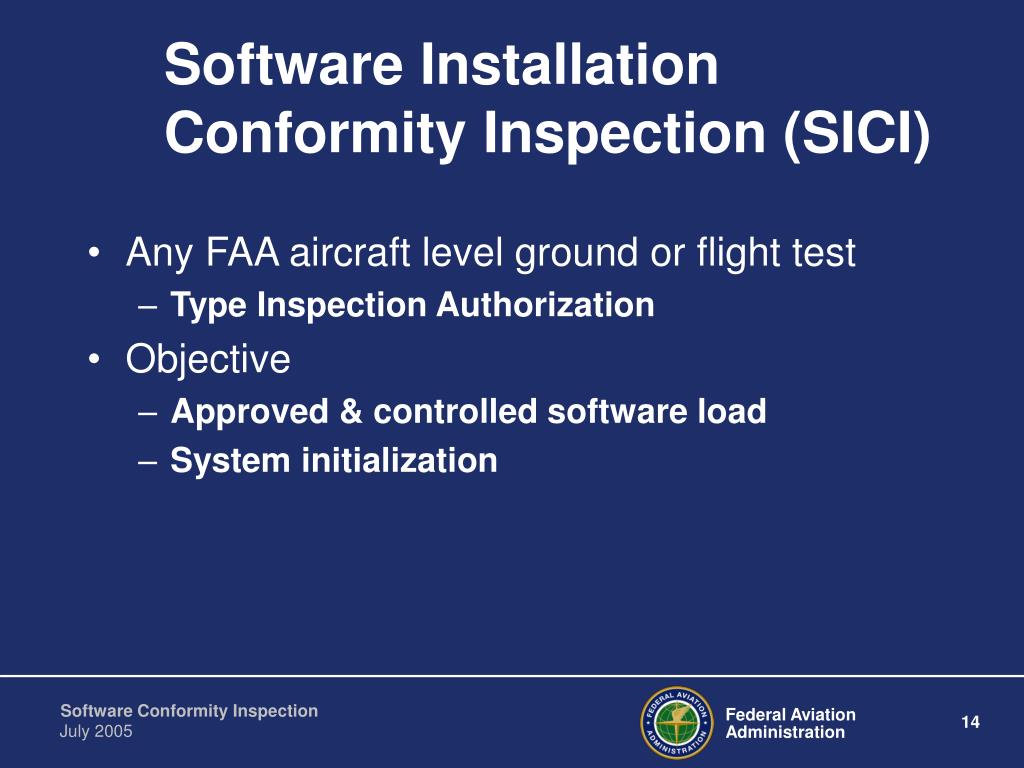 Software Installation Conformity Inspection (SICI)

• Any FAA aircraft level ground or flight test
– Type Inspection Authorization
• Objective
– Approved & controlled software load
– System initialization

Software Conformity Inspection
July 2005

FEDERAL AVIATION ADMINISTRATION

Federal Aviation Administration

14